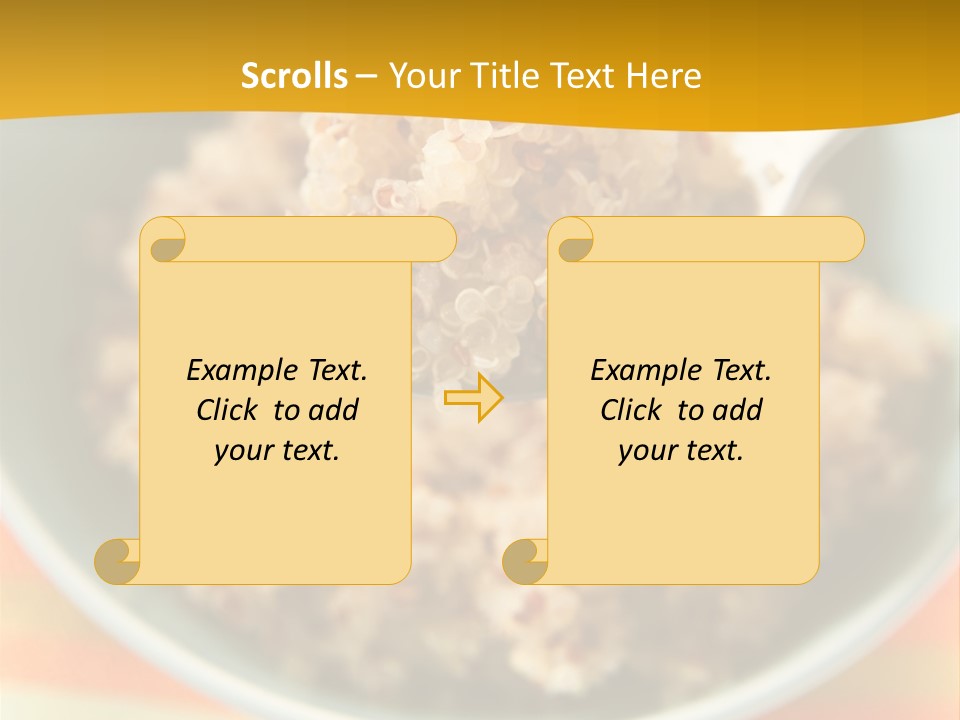 Scrolls – Your Title Text Here

Example Text. Click to add your text.

Example Text. Click to add your text.